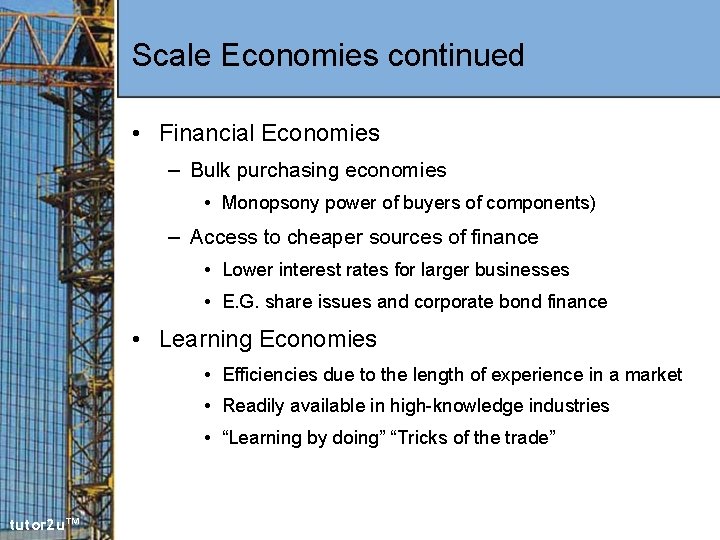 Scale Economies continued

• Financial Economies
– Bulk purchasing economies
• Monopsony power of buyers of components)
– Access to cheaper sources of finance
• Lower interest rates for larger businesses
• E.G. share issues and corporate bond finance

• Learning Economies
• Efficiencies due to the length of experience in a market
• Readily available in high-knowledge industries
• “Learning by doing” “Tricks of the trade”

tutor2u™